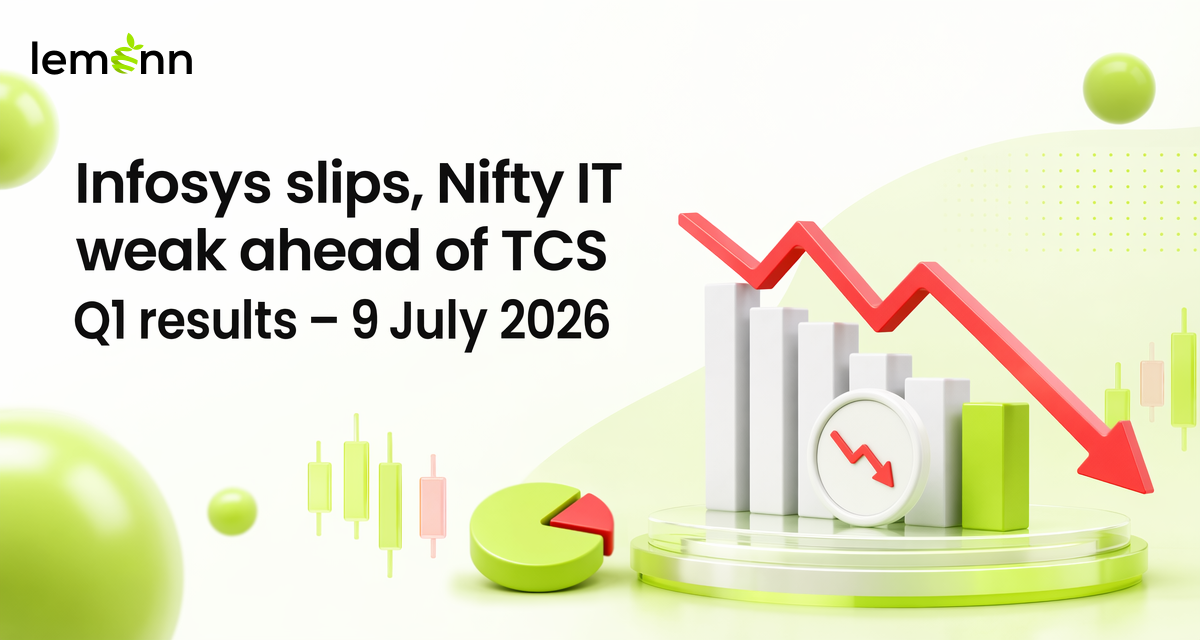 lemonn

Infosys slips, Nifty IT weak ahead of TCS Q1 results – 9 July 2026